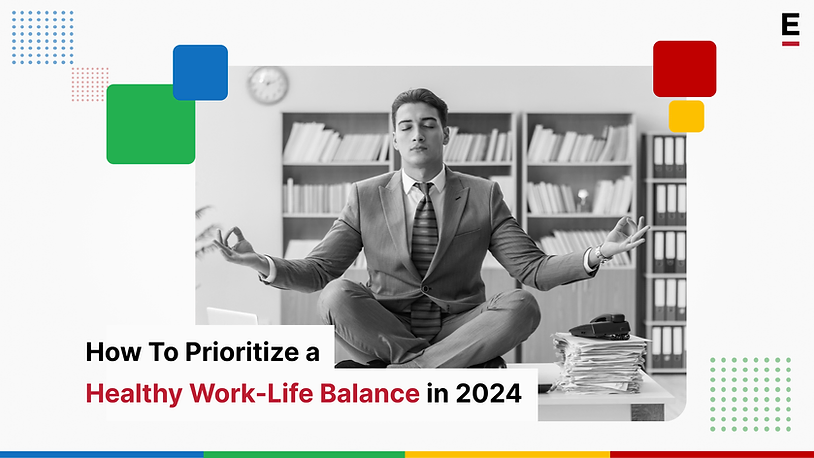 E

How To Prioritize a Healthy Work-Life Balance in 2024